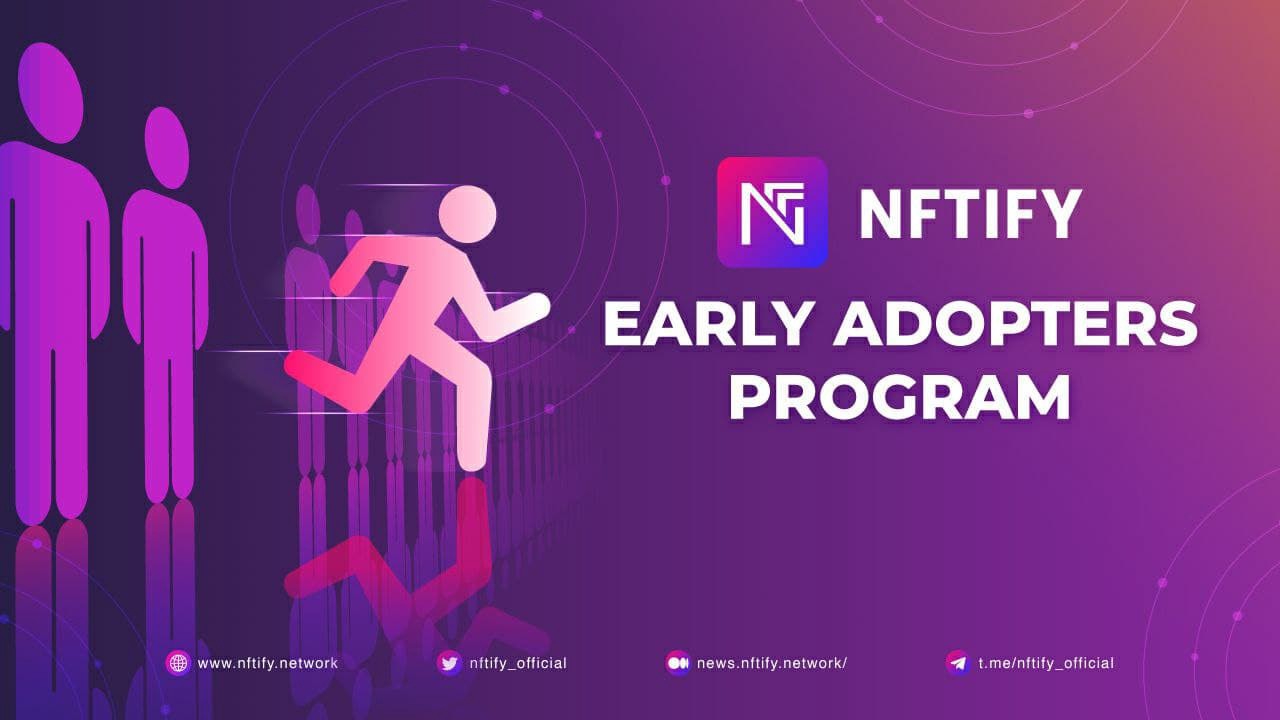 NFTIFY

EARLY ADOPTERS PROGRAM

www.nftify.network nftify_official news.nftify.network/ t.me/nftify_official